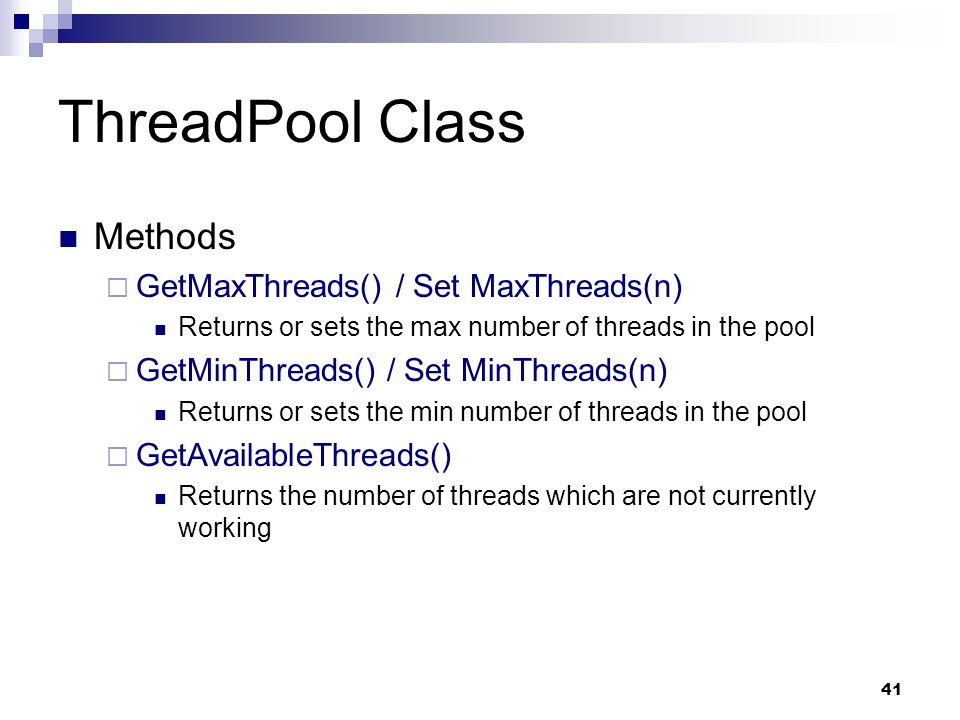 ThreadPool Class

Methods

GetMaxThreads() / Set MaxThreads(n)

Returns or sets the max number of threads in the pool

GetMinThreads() / Set MinThreads(n)

Returns or sets the min number of threads in the pool

GetAvailableThreads()

Returns the number of threads which are not currently working

41